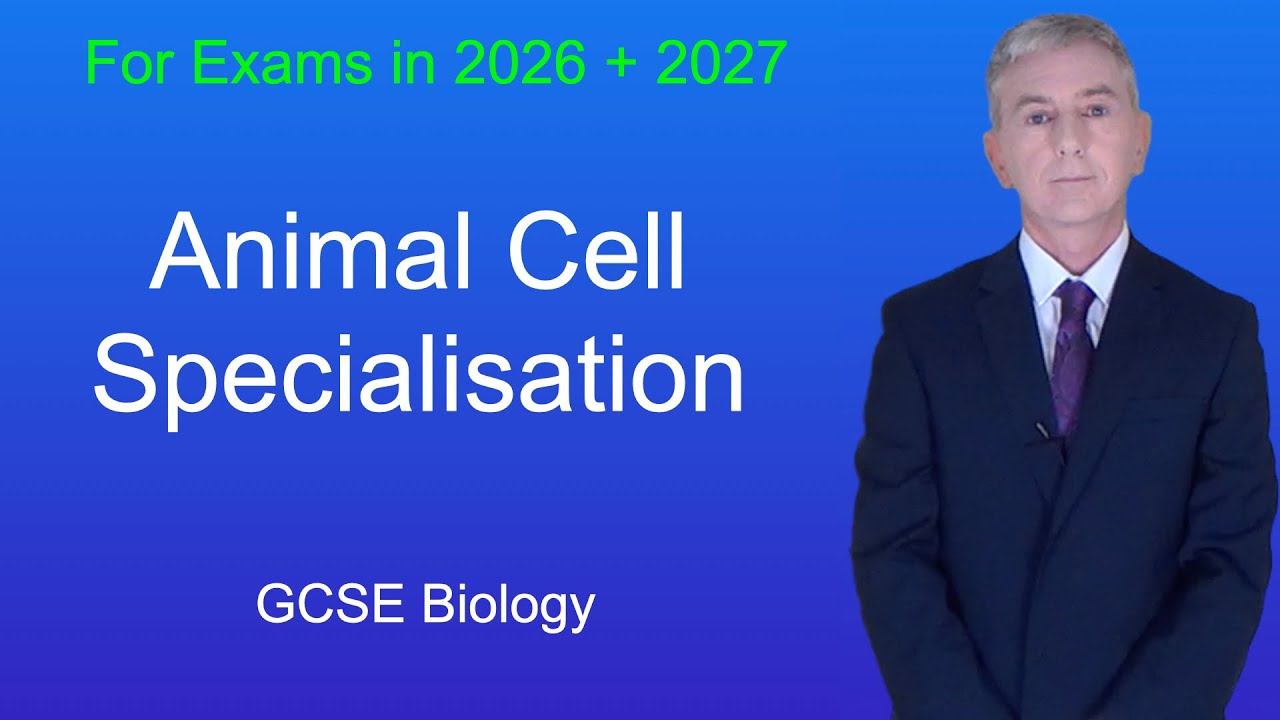 For Exams in 2026 + 2027

Animal Cell Specialisation

GCSE Biology